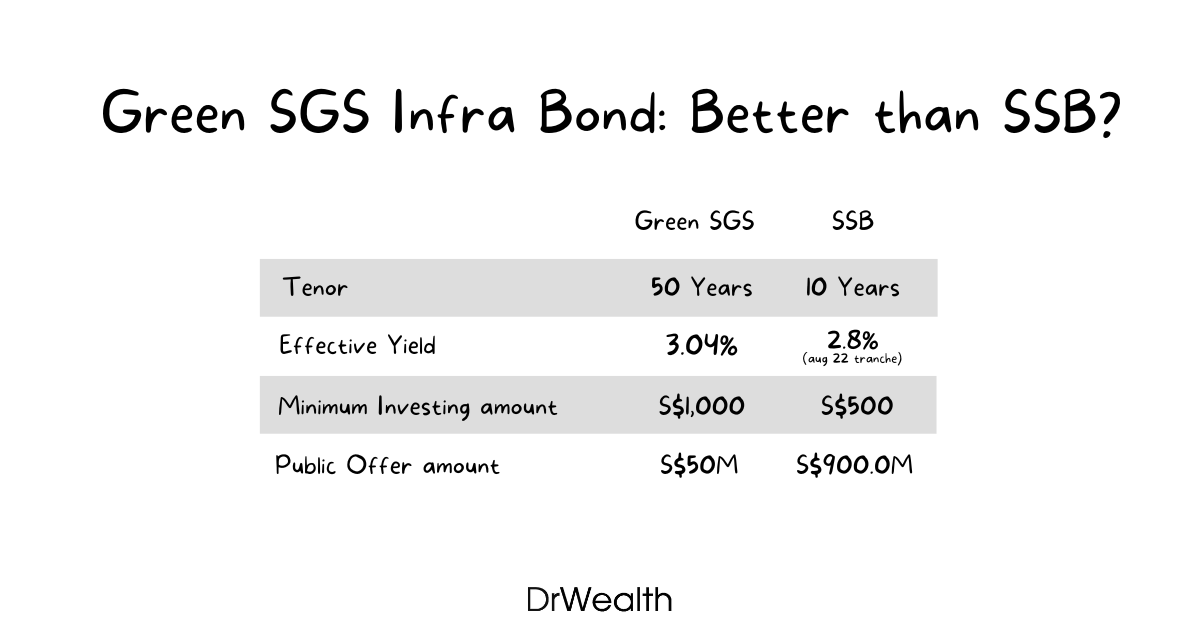 Green SGS Infra Bond: Better than SSB?

| | Green SGS | SSB |
|---|---|---|
| Tenor | 50 Years | 10 Years |
| Effective Yield | 3.04% | 2.8% (aug 22 tranche) |
| Minimum Investing amount | S$1,000 | S$500 |
| Public Offer amount | S$50M | S$900.0M |

DrWealth